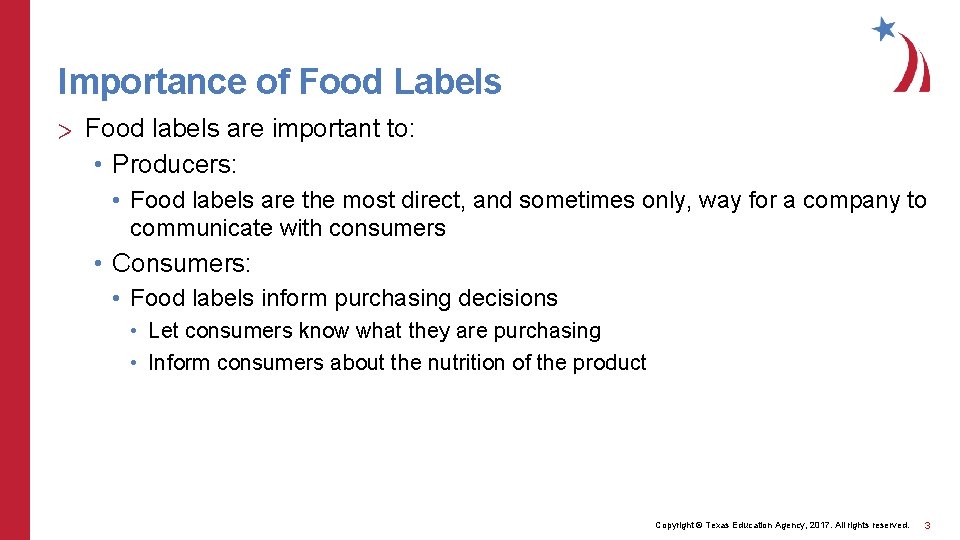 Importance of Food Labels

> Food labels are important to:
• Producers:
• Food labels are the most direct, and sometimes only, way for a company to communicate with consumers
• Consumers:
• Food labels inform purchasing decisions
• Let consumers know what they are purchasing
• Inform consumers about the nutrition of the product

Copyright © Texas Education Agency, 2017. All rights reserved. 3